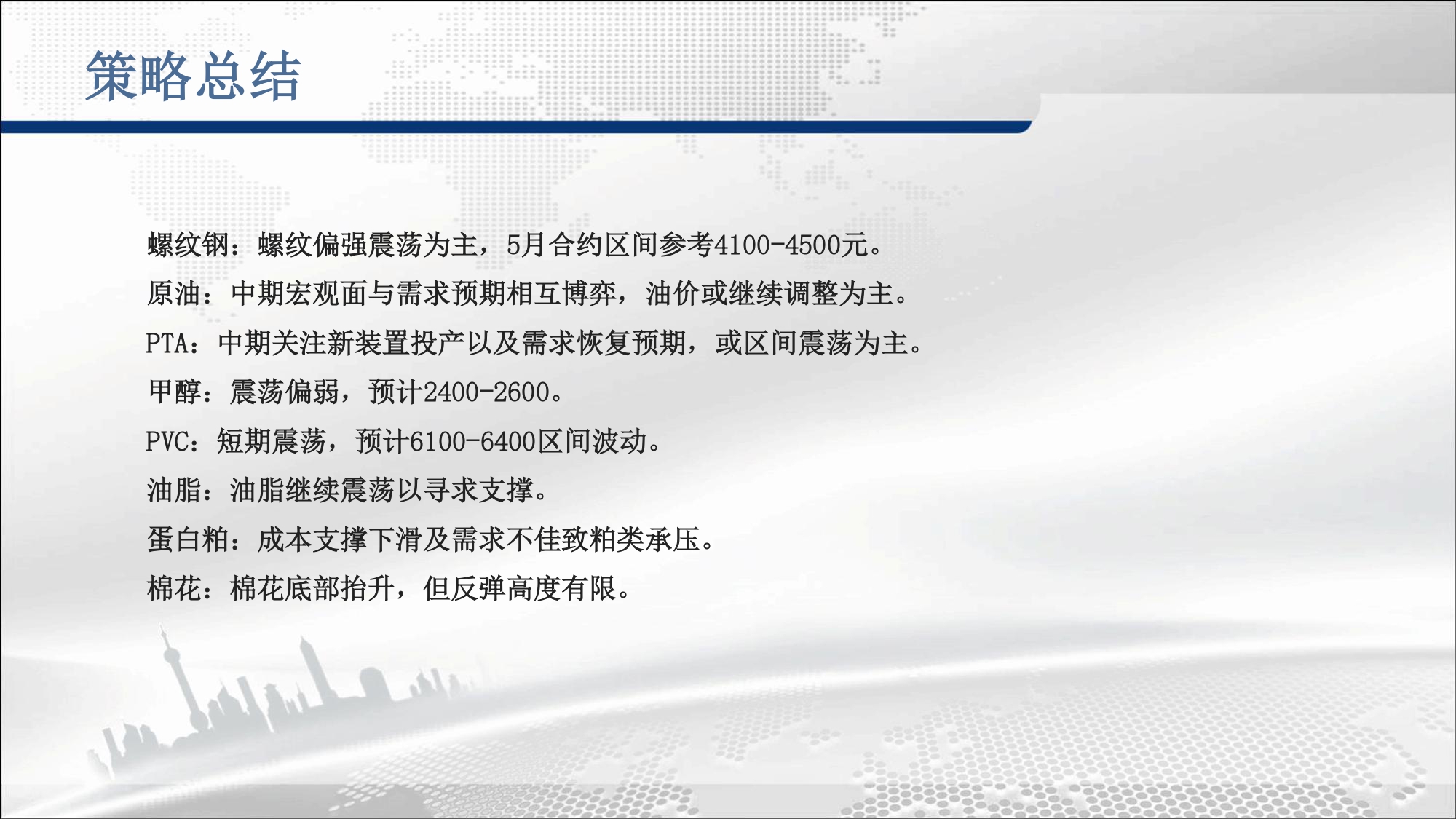 策略总结

螺纹钢：螺纹偏强震荡为主，5月合约区间参考4100-4500元。

原油：中期宏观面与需求预期相互博弈，油价或继续调整为主。

PTA：中期关注新装置投产以及需求恢复预期，或区间震荡为主。

甲醇：震荡偏弱，预计2400-2600。

PVC：短期震荡，预计6100-6400区间波动。

油脂：油脂继续震荡以寻求支撑。

蛋白粕：成本支撑下滑及需求不佳致粕类承压。

棉花：棉花底部抬升，但反弹高度有限。